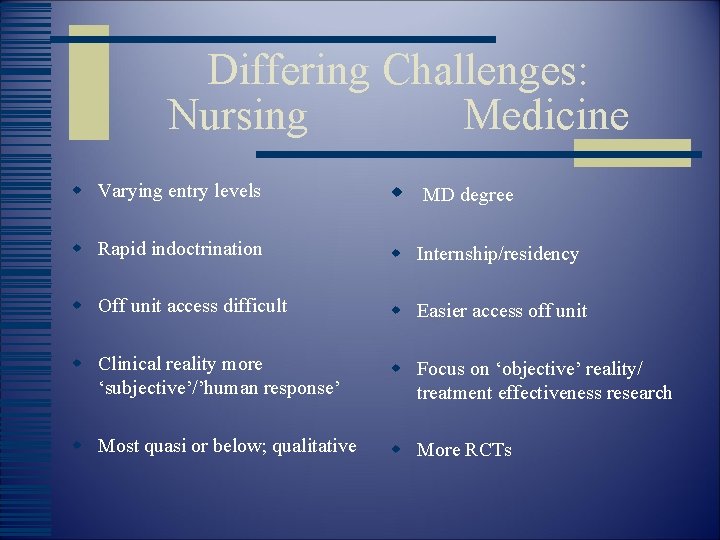 Differing Challenges:
Nursing Medicine

Varying entry levels

Rapid indoctrination

Off unit access difficult

Clinical reality more ‘subjective’/’human response’

Most quasi or below; qualitative

MD degree

Internship/residency

Easier access off unit

Focus on ‘objective’ reality/ treatment effectiveness research

More RCTs